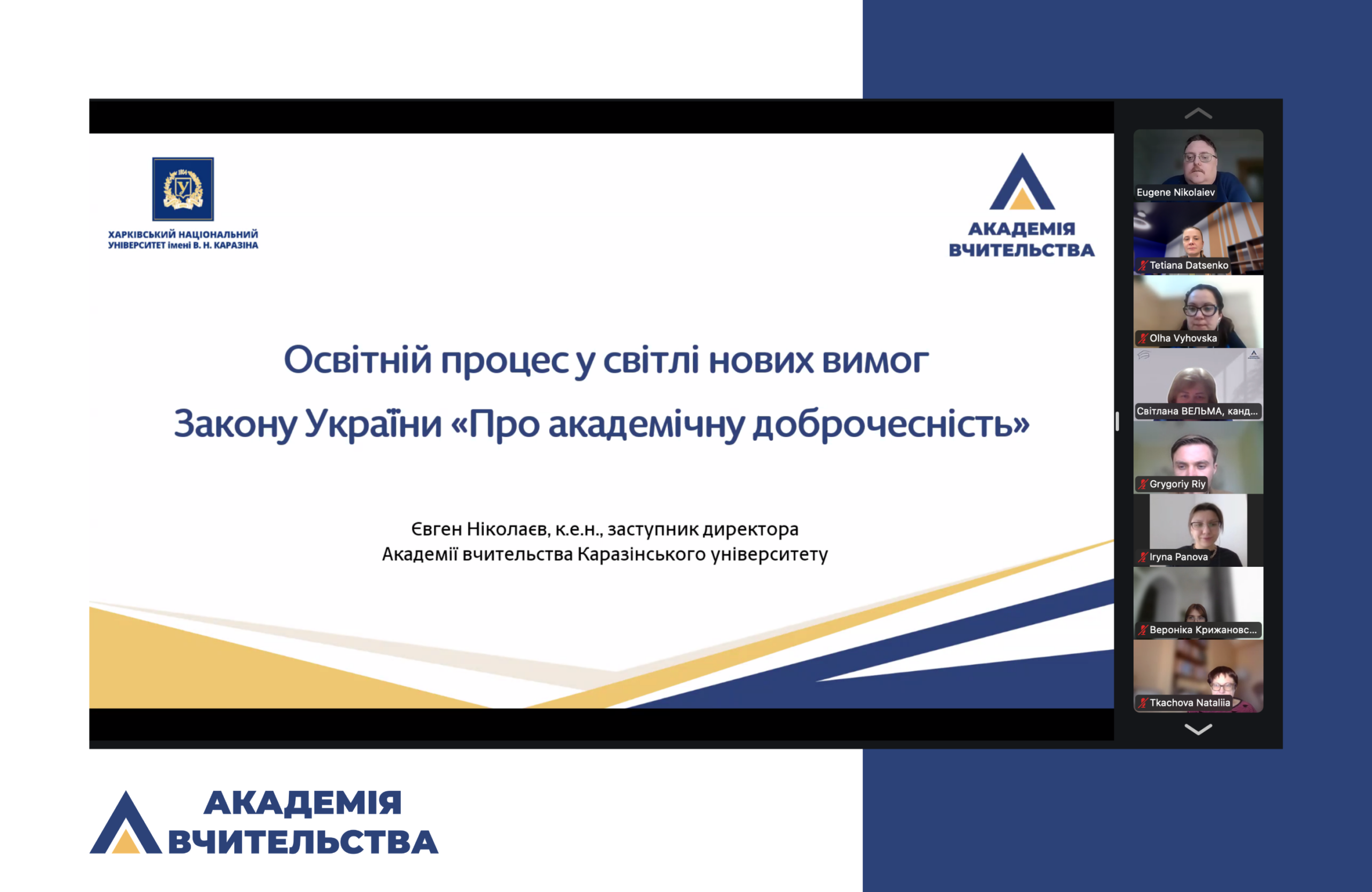 ХАРКІВСЬКИЙ НАЦІОНАЛЬНИЙ УНІВЕРСИТЕТ імені В. Н. КАРАЗІНА

АКАДЕМІЯ ВЧИТЕЛЬСТВА

Освітній процес у світлі нових вимог

Закону України «Про академічну доброчесність»

Євген Ніколаєв, к.е.н., заступник директора
Академії вчительства Каразінського університету

Eugene Nikolaiev

Tetiana Datsenko

Olha Vyhovska

Світлана ВЕЛЬМА, канд...

Grygoriy Riy

Iryna Panova

Вероніка Крижановс...

Tkachova Nataliia

АКАДЕМІЯ ВЧИТЕЛЬСТВА